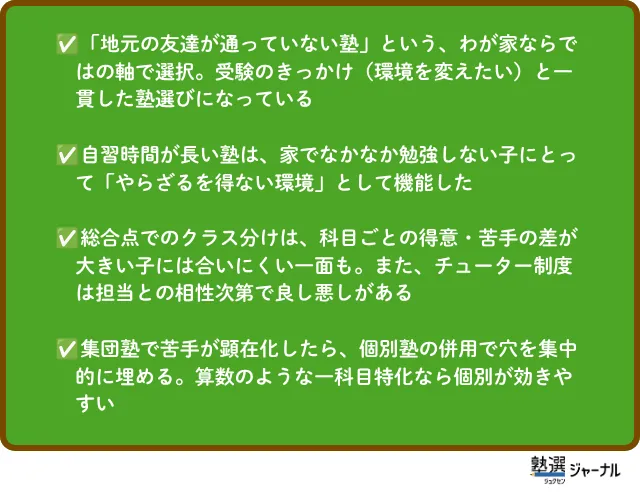 ✅「地元の友達が通っていない塾」という、わが家ならではの軸で選択。受験のきっかけ（環境を変えたい）と一貫した塾選びになっている

✅自習時間が長い塾は、家でなかなか勉強しない子にとって「やらざるを得ない環境」として機能した

✅総合点でのクラス分けは、科目ごとの得意・苦手の差が大きい子には合いにくい一面も。また、チューター制度は担当との相性次第で良し悪しがある

✅集団塾で苦手が顕在化したら、個別塾の併用で穴を集中的に埋める。算数のような一科目特化なら個別が効きやすい

塾選 ジュクセン ジャーナル